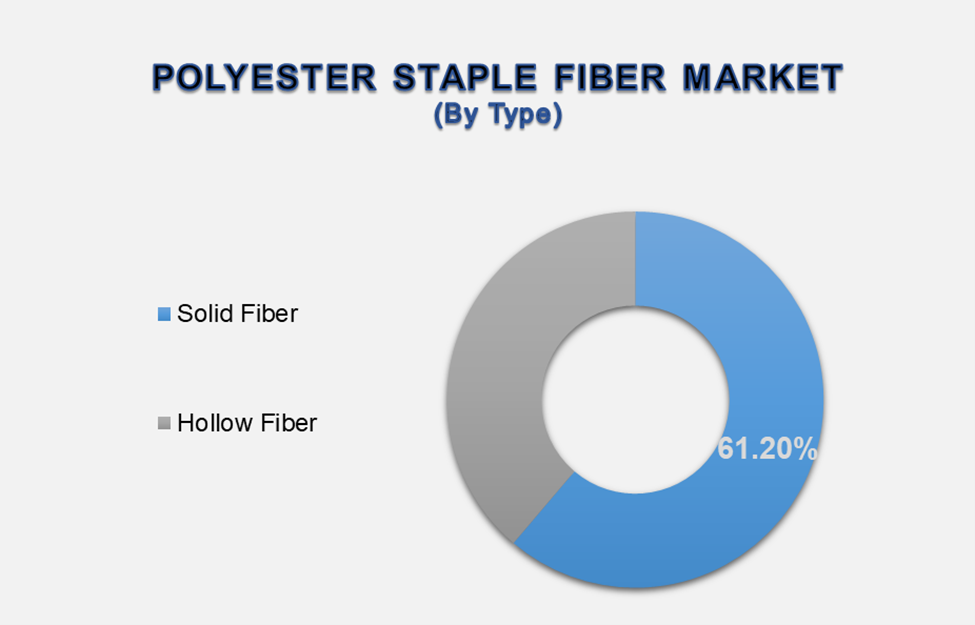 POLYESTER STAPLE FIBER MARKET
(By Type)

Solid Fiber

Hollow Fiber

61.20%